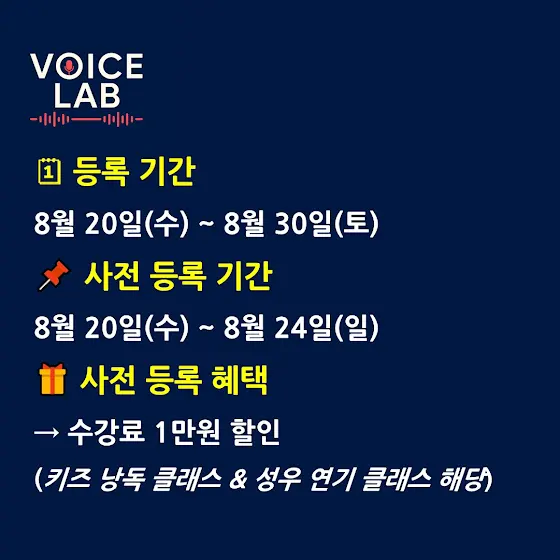 VOICE LAB

등록 기간

8월 20일(수) ~ 8월 30일(토)

사전 등록 기간

8월 20일(수) ~ 8월 24일(일)

사전 등록 혜택

→ 수강료 1만원 할인

(키즈 낭독 클래스 & 성우 연기 클래스 해당)